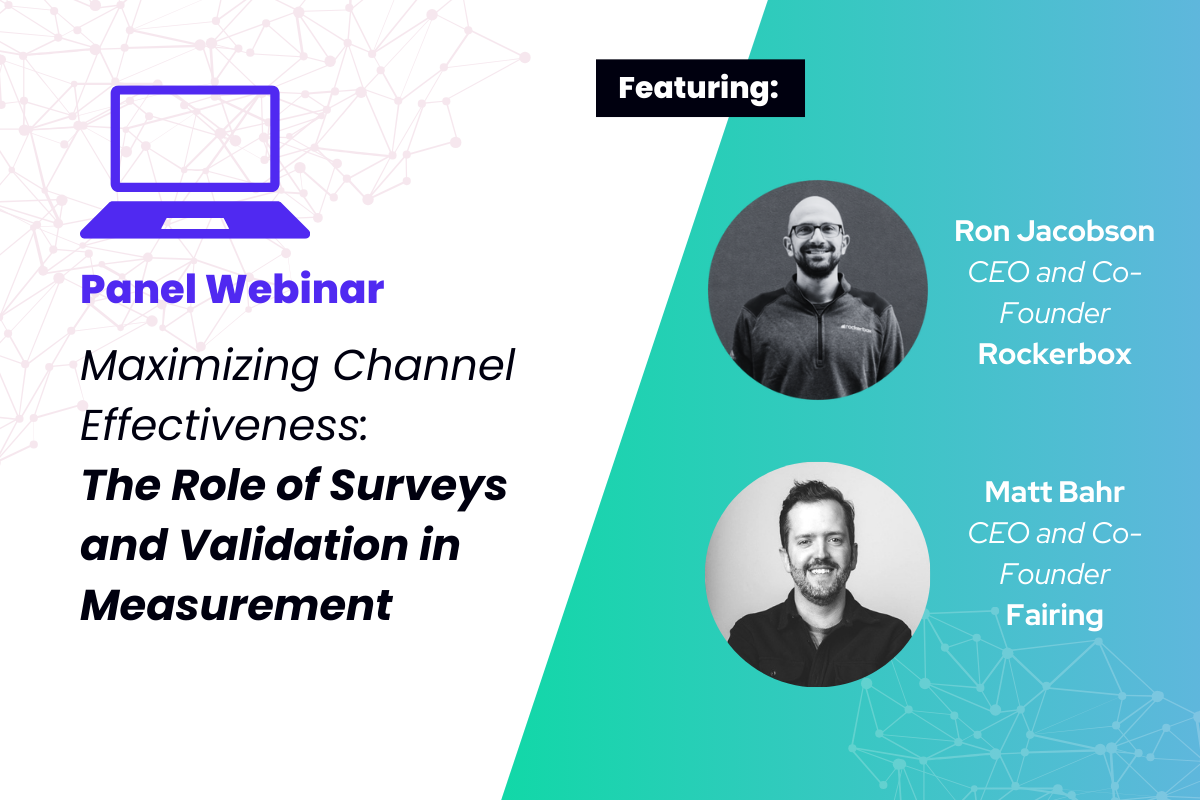 Panel Webinar

Maximizing Channel Effectiveness: The Role of Surveys and Validation in Measurement

Featuring:

Ron Jacobson
CEO and Co-Founder
Rockerbox

Matt Bahr
CEO and Co-Founder
Fairing